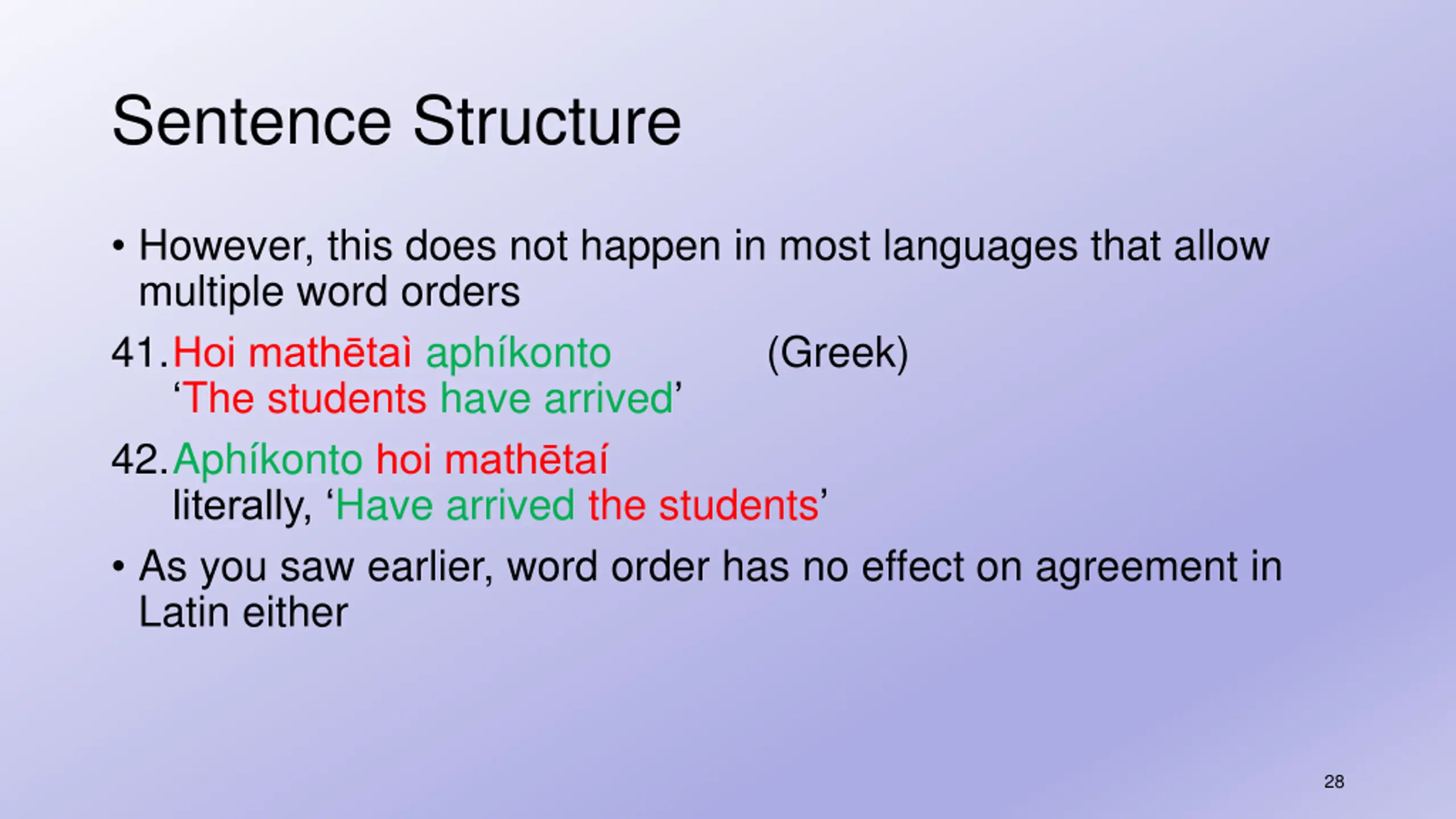 Sentence Structure

• However, this does not happen in most languages that allow multiple word orders

41. Hoi mathētaì aphíkonto (Greek)
‘The students have arrived’

42. Aphíkonto hoi mathētaí
literally, ‘Have arrived the students’

• As you saw earlier, word order has no effect on agreement in Latin either

28